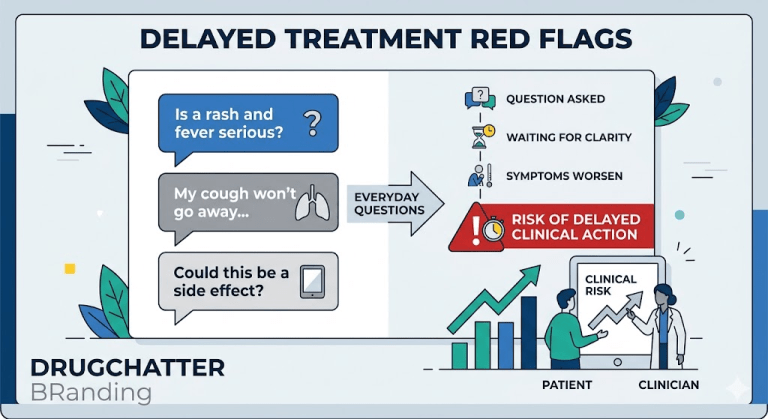 DELAYED TREATMENT RED FLAGS

Is a rash and fever serious?

My cough won't go away...

Could this be a side effect?

EVERYDAY QUESTIONS

QUESTION ASKED

WAITING FOR CLARITY

SYMPTOMS WORSEN

RISK OF DELAYED CLINICAL ACTION

CLINICAL RISK

PATIENT

CLINICIAN

DRUGCHATTER
BRanding